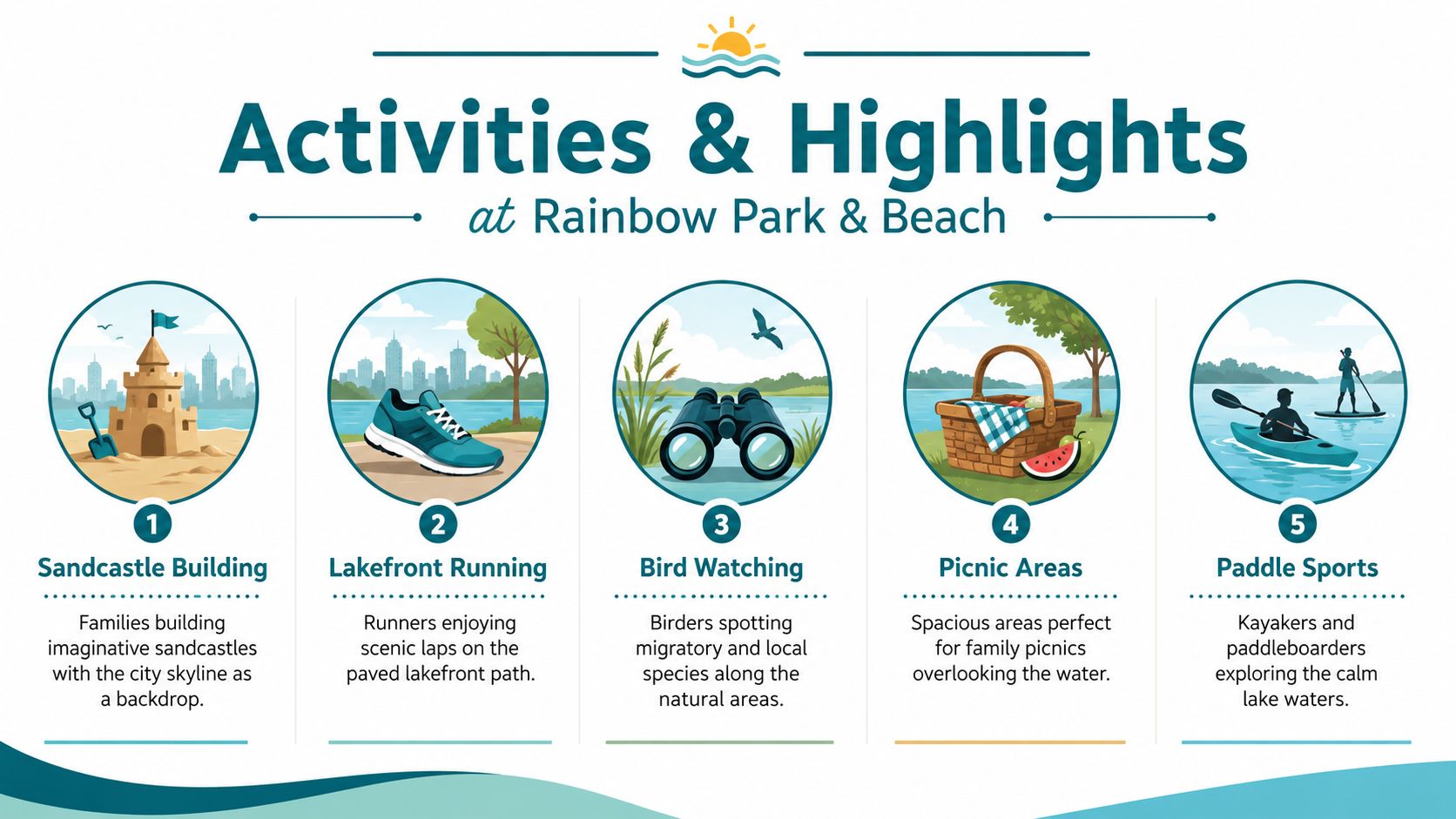 Activities & Highlights
at Rainbow Park & Beach

1
Sandcastle Building
Families building imaginative sandcastles with the city skyline as a backdrop.

2
Lakefront Running
Runners enjoying scenic laps on the paved lakefront path.

3
Bird Watching
Birders spotting migratory and local species along the natural areas.

4
Picnic Areas
Spacious areas perfect for family picnics overlooking the water.

5
Paddle Sports
Kayakers and paddleboarders exploring the calm lake waters.